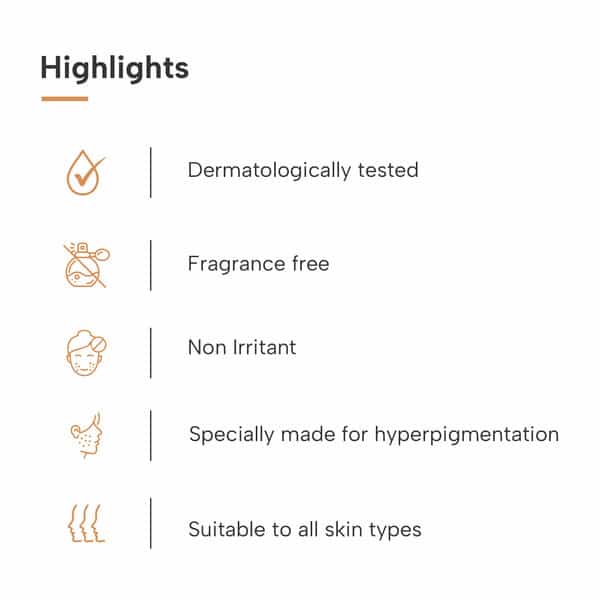 Highlights

Dermatologically tested

Fragrance free

Non Irritant

Specially made for hyperpigmentation

Suitable to all skin types